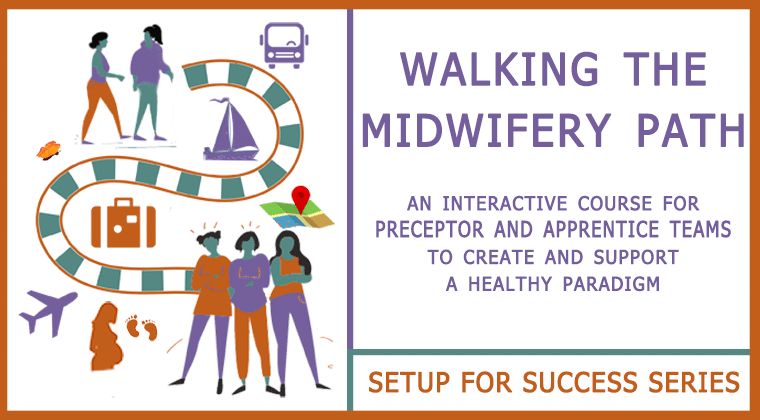 WALKING THE MIDWIFERY PATH

AN INTERACTIVE COURSE FOR PRECEPTOR AND APPRENTICE TEAMS TO CREATE AND SUPPORT A HEALTHY PARADIGM

SETUP FOR SUCCESS SERIES